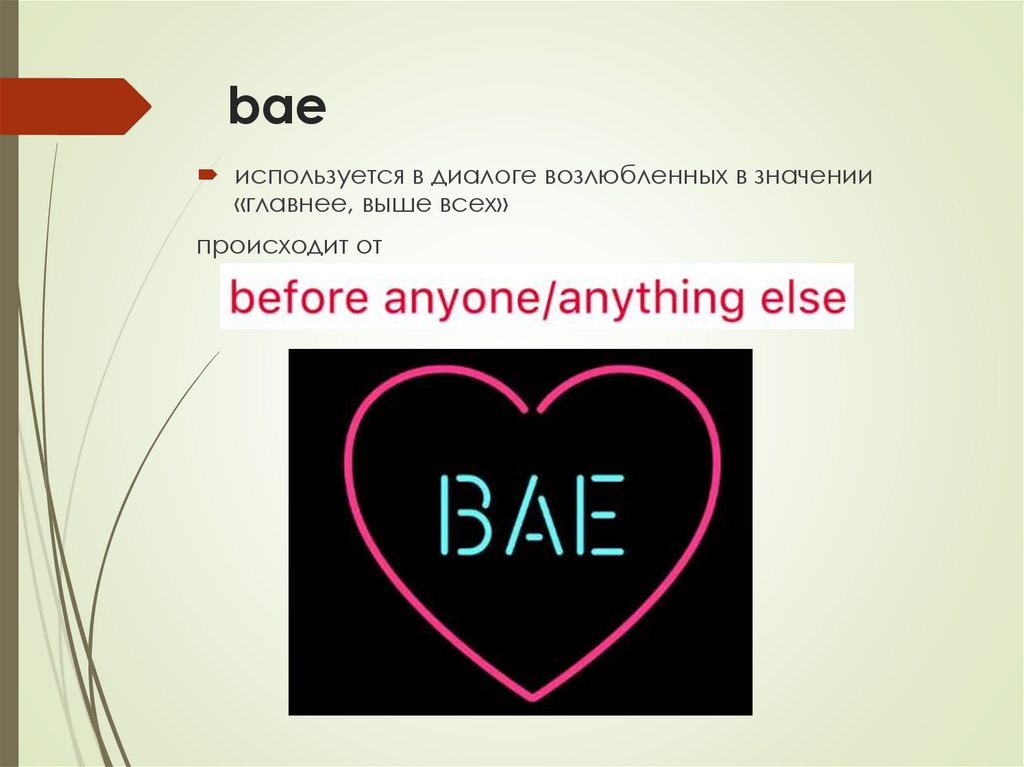 bae

используется в диалоге возлюбленных в значении «главнее, выше всех»

происходит от

before anyone/anything else

BAE